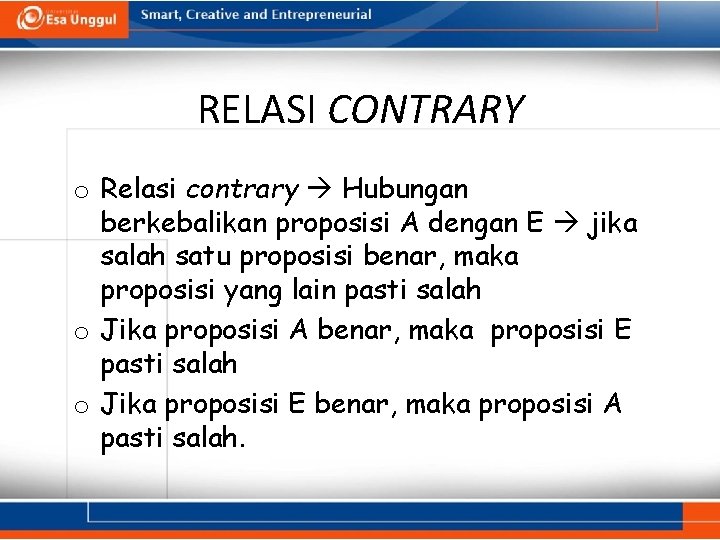 Esa Unggul
Smart, Creative and Entrepreneurial

RELASI CONTRARY

o Relasi contrary → Hubungan berkebalikan proposisi A dengan E → jika salah satu proposisi benar, maka proposisi yang lain pasti salah
o Jika proposisi A benar, maka proposisi E pasti salah
o Jika proposisi E benar, maka proposisi A pasti salah.